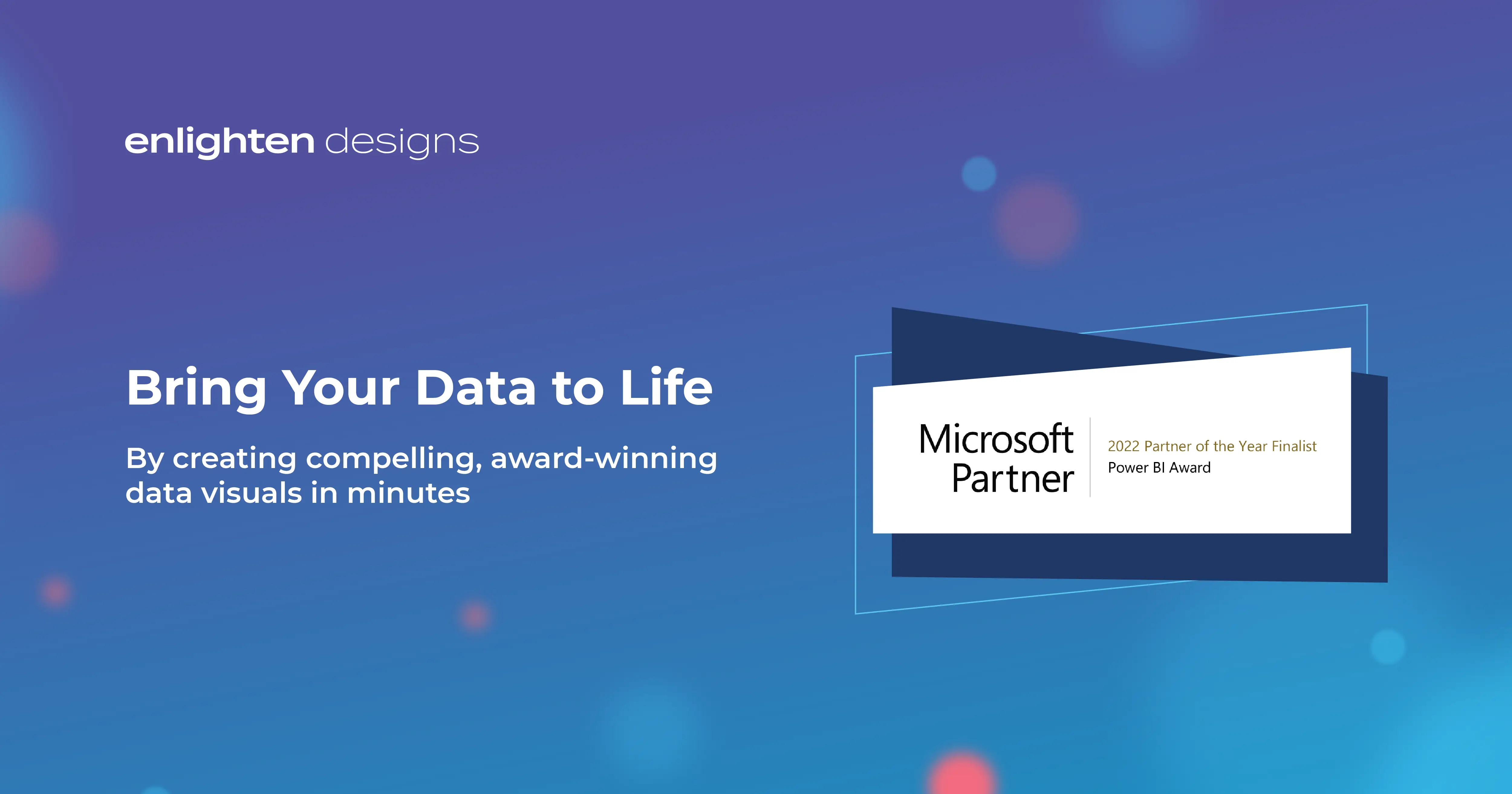 enlighten designs

Bring Your Data to Life

By creating compelling, award-winning data visuals in minutes

Microsoft Partner

2022 Partner of the Year Finalist
Power BI Award